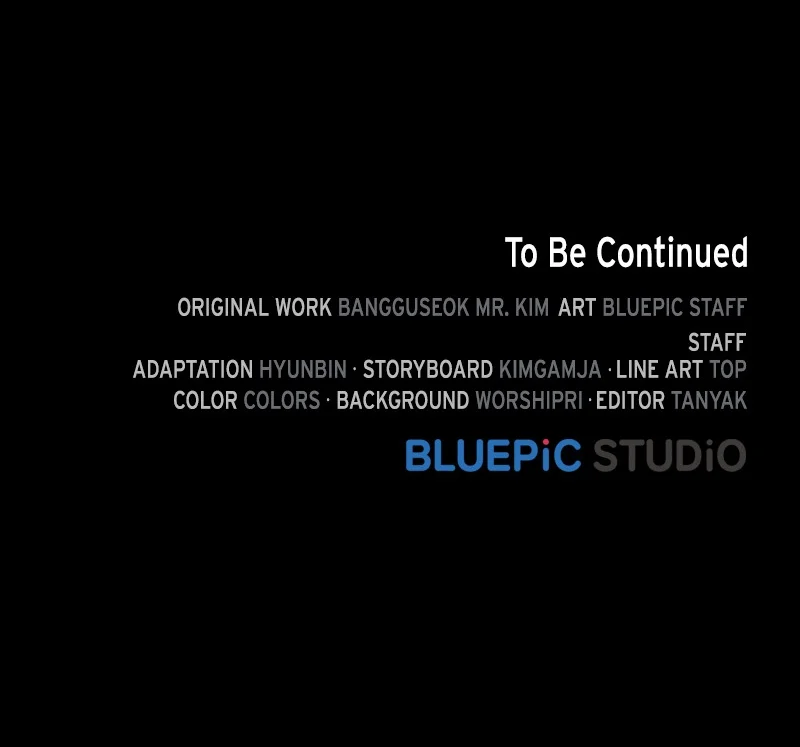 To Be Continued

ORIGINAL WORK BANGGUSEOK MR. KIM ART BLUEPIC STAFF

STAFF
ADAPTATION HYUNBIN · STORYBOARD KIMGAMJA · LINE ART TOP
COLOR COLORS · BACKGROUND WORSHIPRI · EDITOR TANYAK

BLUEPiC STUDiO